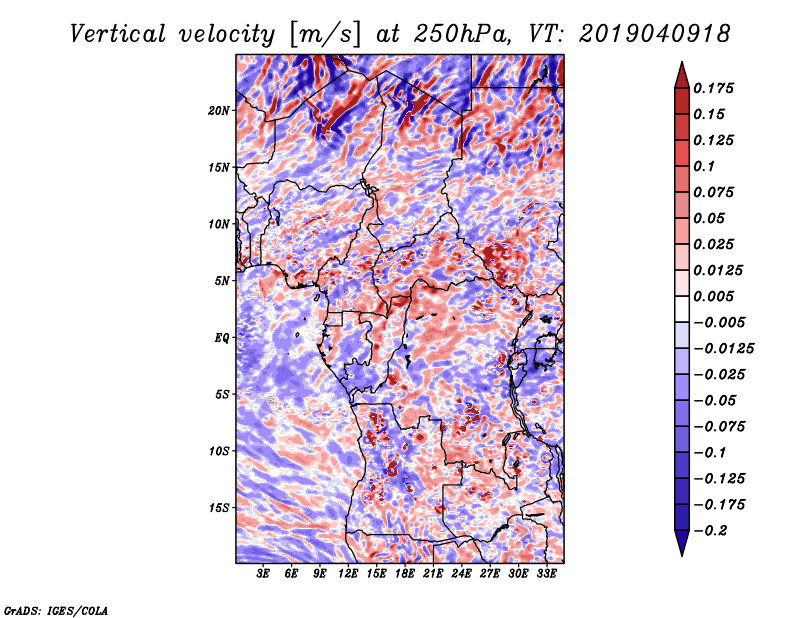 Vertical velocity [m/s] at 250hPa, VT: 2019040918

20N
15N
10N
5N
EQ
5S
10S
15S

3E 6E 9E 12E 15E 18E 21E 24E 27E 30E 33E

0.175
0.15
0.125
0.1
0.075
0.05
0.025
0.0125
0.005
−0.005
−0.0125
−0.025
−0.05
−0.075
−0.1
−0.125
−0.175
−0.2

GrADS: IGES/COLA